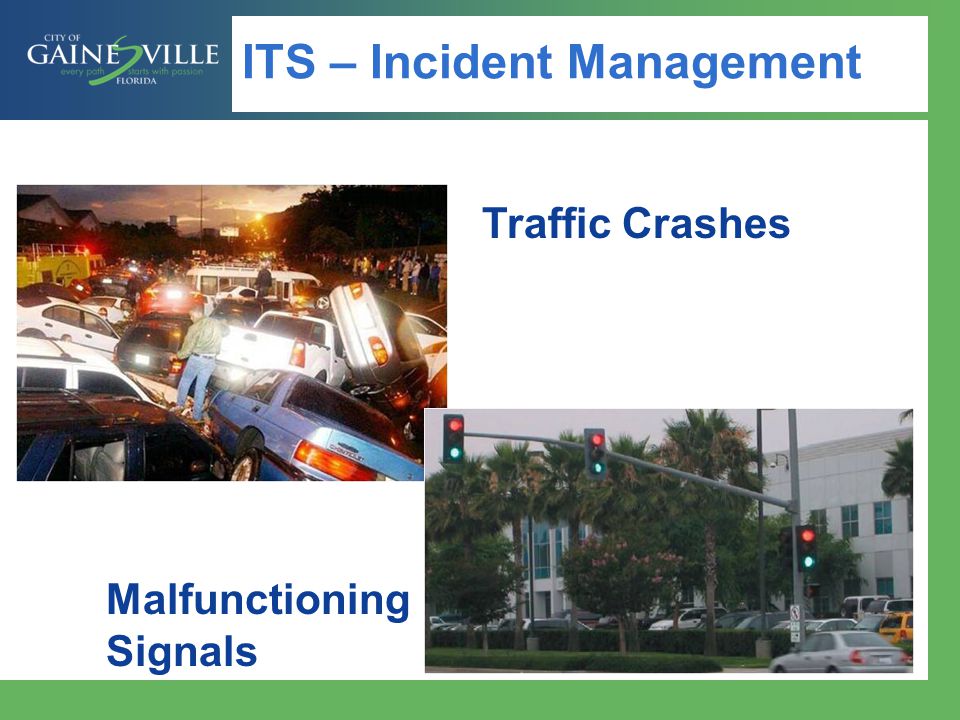 CITY OF
GAINESVILLE
every path starts with passion
FLORIDA

ITS – Incident Management

Traffic Crashes

Malfunctioning Signals